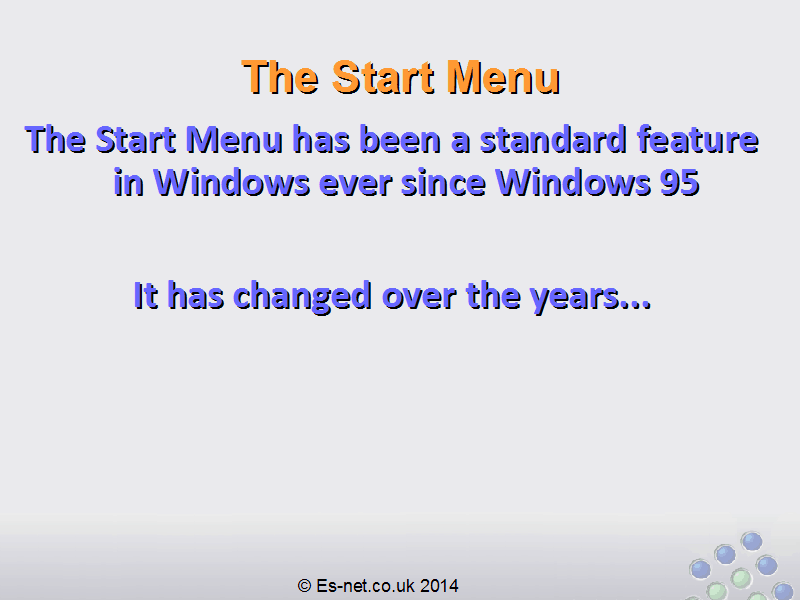 The Start Menu

The Start Menu has been a standard feature in Windows ever since Windows 95

It has changed over the years...

© Es-net.co.uk 2014